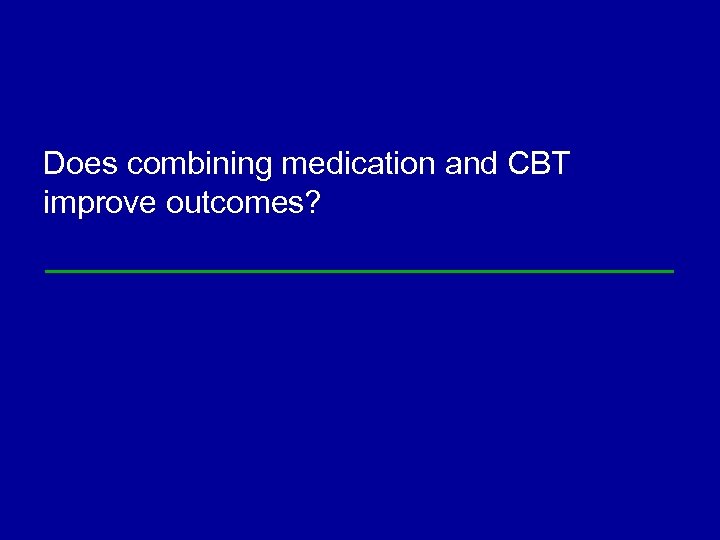 Does combining medication and CBT improve outcomes?